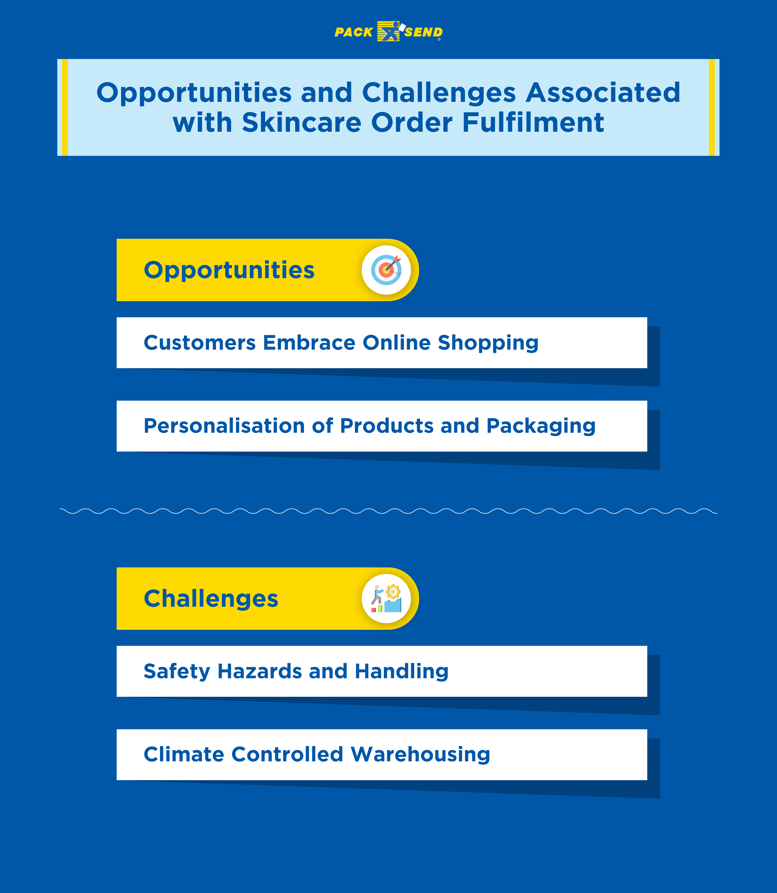 PACK SEND

Opportunities and Challenges Associated with Skincare Order Fulfilment

Opportunities

Customers Embrace Online Shopping

Personalisation of Products and Packaging

Challenges

Safety Hazards and Handling

Climate Controlled Warehousing